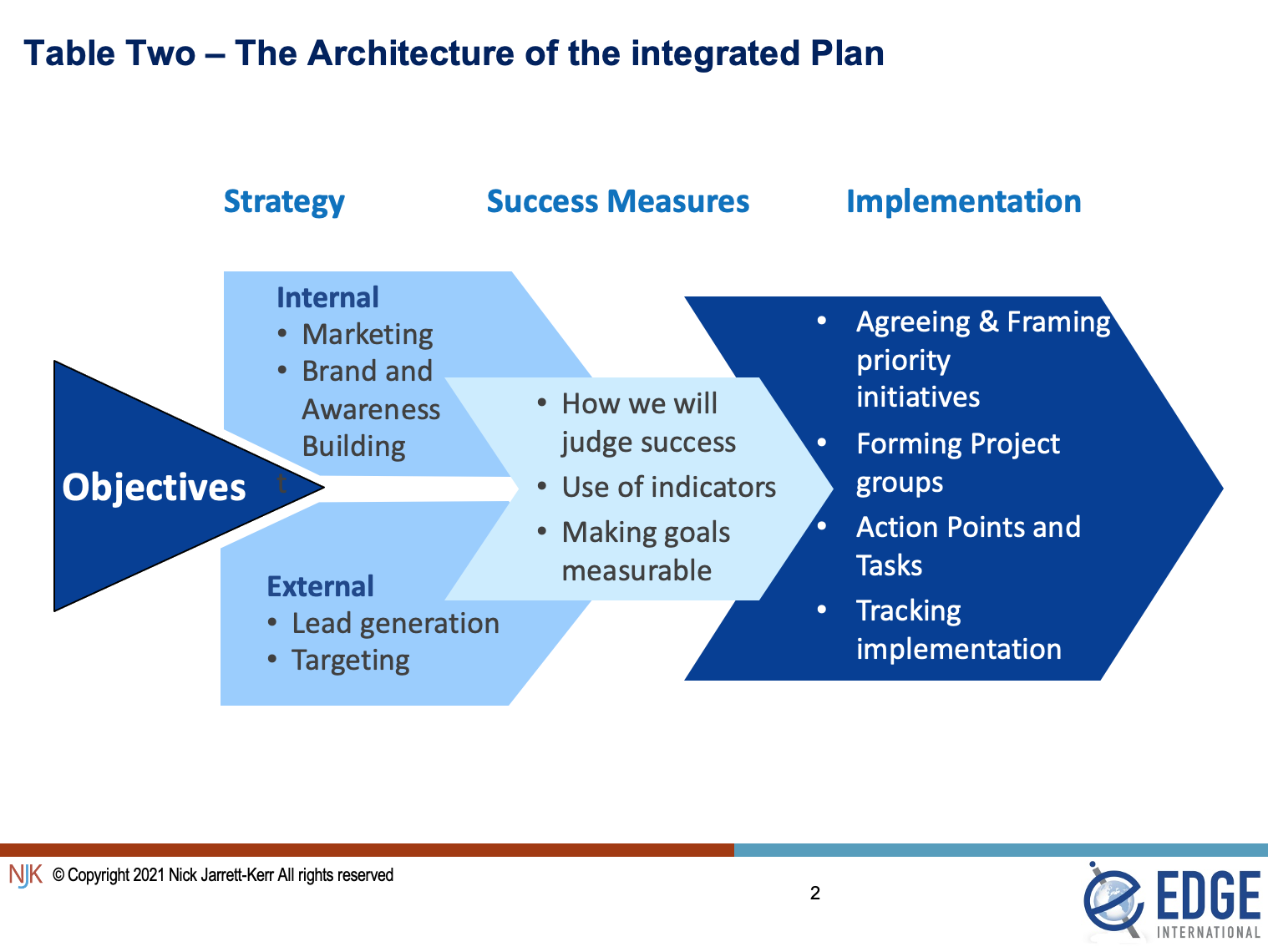 Table Two – The Architecture of the integrated Plan

Strategy

Success Measures

Implementation

Objectives

t

Internal
• Marketing
• Brand and Awareness Building

External
• Lead generation
• Targeting

• How we will judge success
• Use of indicators
• Making goals measurable

• Agreeing & Framing priority initiatives
• Forming Project groups
• Action Points and Tasks
• Tracking implementation

NJK © Copyright 2021 Nick Jarrett-Kerr All rights reserved

2

EDGE INTERNATIONAL